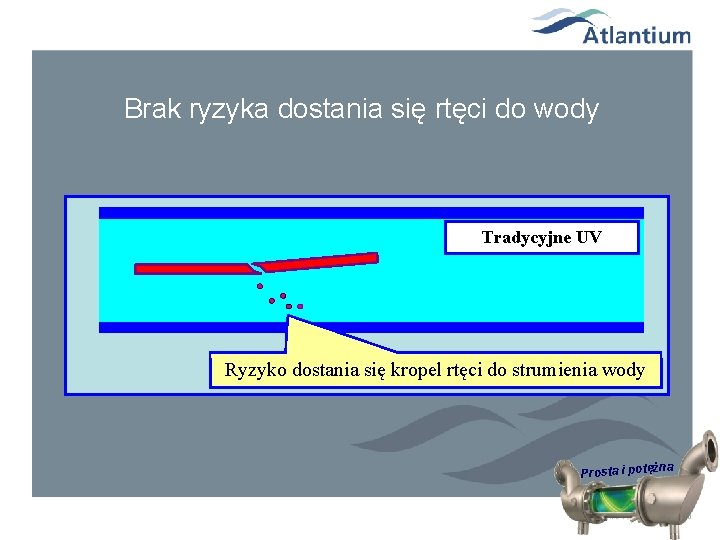 Atlantium

Brak ryzyka dostania się rtęci do wody

Tradycyjne UV

Ryzyko dostania się kropel rtęci do strumienia wody

Prosta i potężna